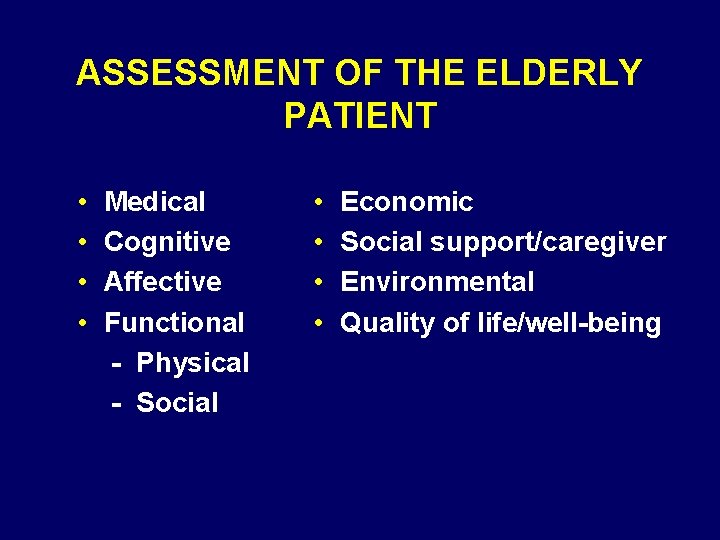 ASSESSMENT OF THE ELDERLY PATIENT

• Medical
• Cognitive
• Affective
• Functional
- Physical
- Social

• Economic
• Social support/caregiver
• Environmental
• Quality of life/well-being